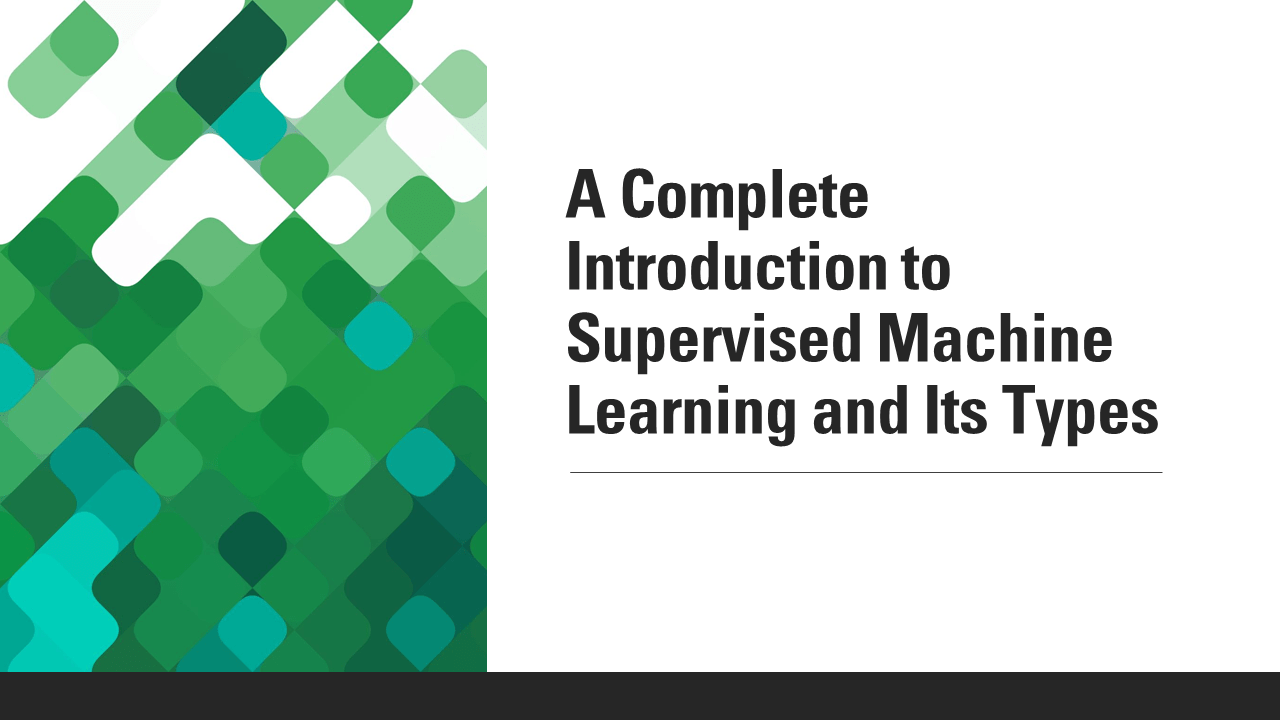 A Complete Introduction to Supervised Machine Learning and Its Types